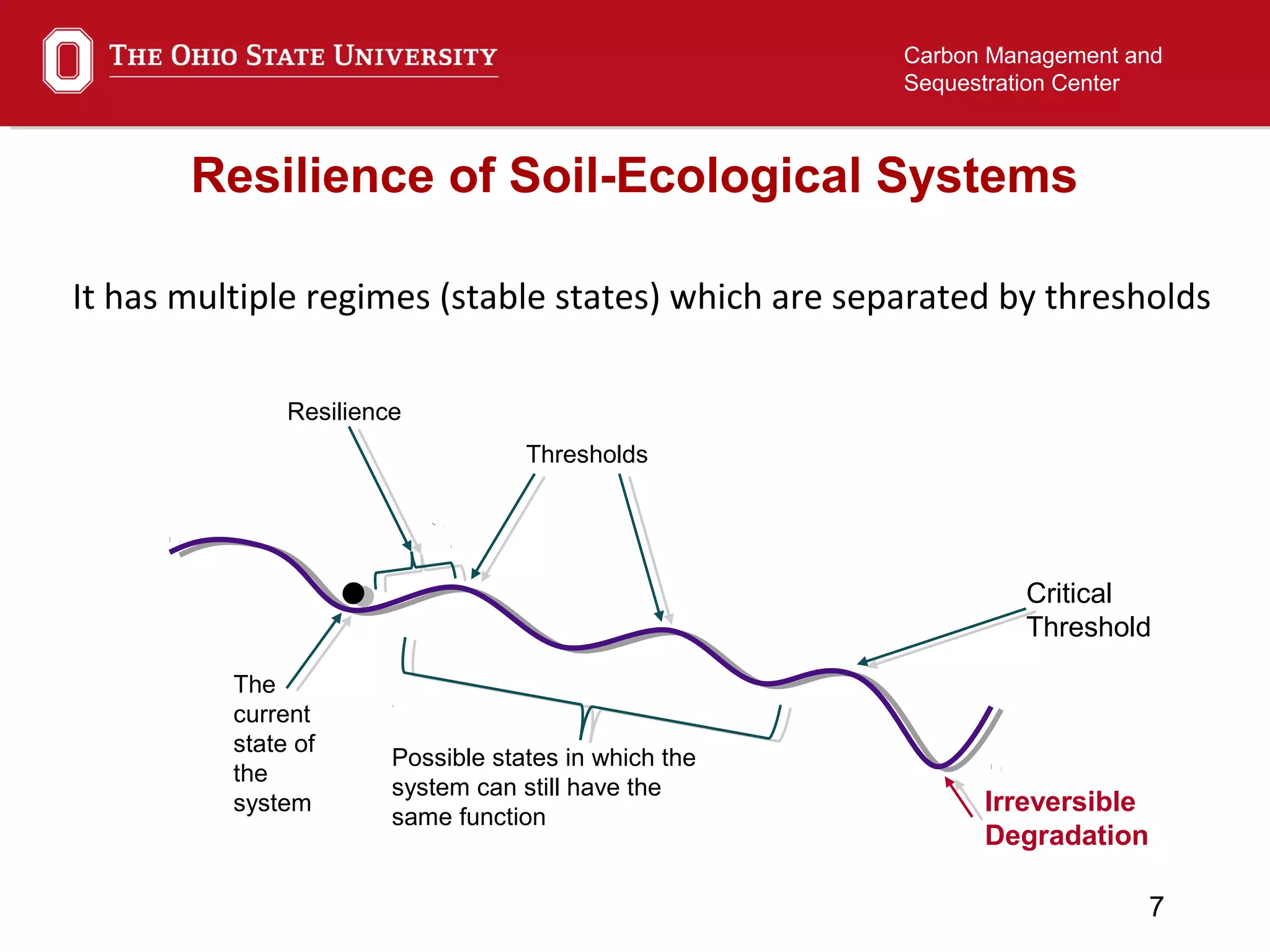 THE OHIO STATE UNIVERSITY

Carbon Management and Sequestration Center

Resilience of Soil-Ecological Systems

It has multiple regimes (stable states) which are separated by thresholds

Resilience

Thresholds

Critical Threshold

The current state of the system

Possible states in which the system can still have the same function

Irreversible Degradation

7